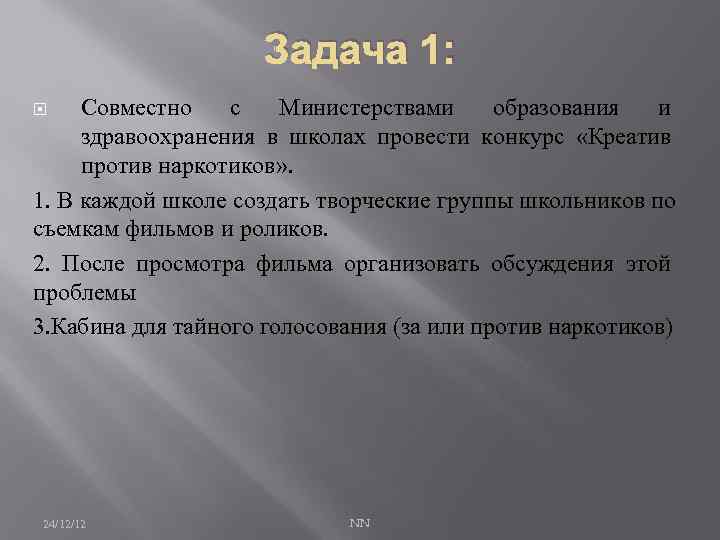 Задача 1:

Совместно с Министерствами образования и здравоохранения в школах провести конкурс «Креатив против наркотиков».

1. В каждой школе создать творческие группы школьников по съемкам фильмов и роликов.

2. После просмотра фильма организовать обсуждения этой проблемы

3.Кабина для тайного голосования (за или против наркотиков)

24/12/12

NN